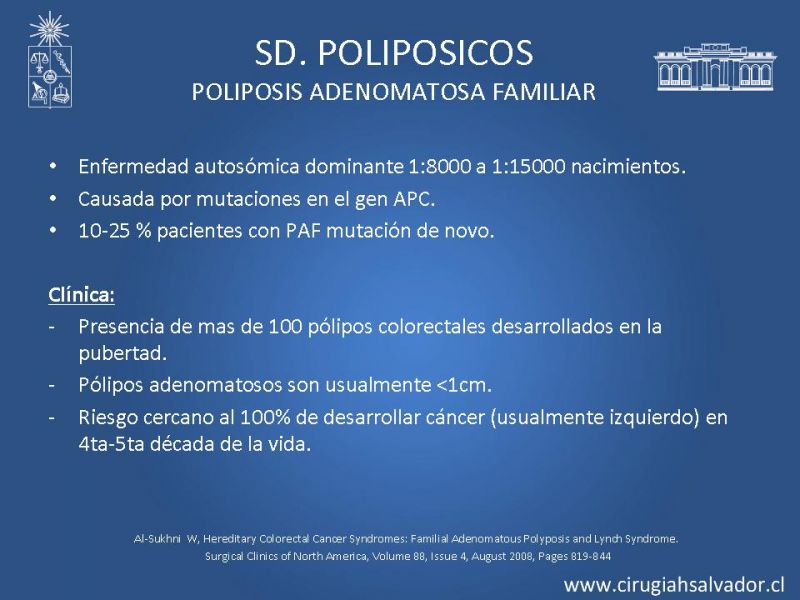 SD. POLIPOSICOS
POLIPOSIS ADENOMATOSA FAMILIAR

• Enfermedad autosómica dominante 1:8000 a 1:15000 nacimientos.
• Causada por mutaciones en el gen APC.
• 10-25 % pacientes con PAF mutación de novo.

Clínica:
- Presencia de mas de 100 pólipos colorectales desarrollados en la pubertad.
- Pólipos adenomatosos son usualmente <1cm.
- Riesgo cercano al 100% de desarrollar cáncer (usualmente izquierdo) en 4ta-5ta década de la vida.

Al-Sukhni W, Hereditary Colorectal Cancer Syndromes: Familial Adenomatous Polyposis and Lynch Syndrome.
Surgical Clinics of North America, Volume 88, Issue 4, August 2008, Pages 819-844

www.cirugiahsalvador.cl